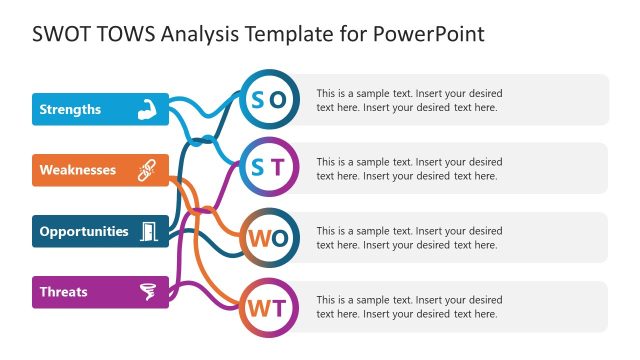 SWOT TOWS Analysis Template for PowerPoint

Strengths

Weaknesses

Opportunities

Threats

SO

This is a sample text. Insert your desired text here. Insert your desired text here.

ST

This is a sample text. Insert your desired text here. Insert your desired text here.

WO

This is a sample text. Insert your desired text here. Insert your desired text here.

WT

This is a sample text. Insert your desired text here. Insert your desired text here.